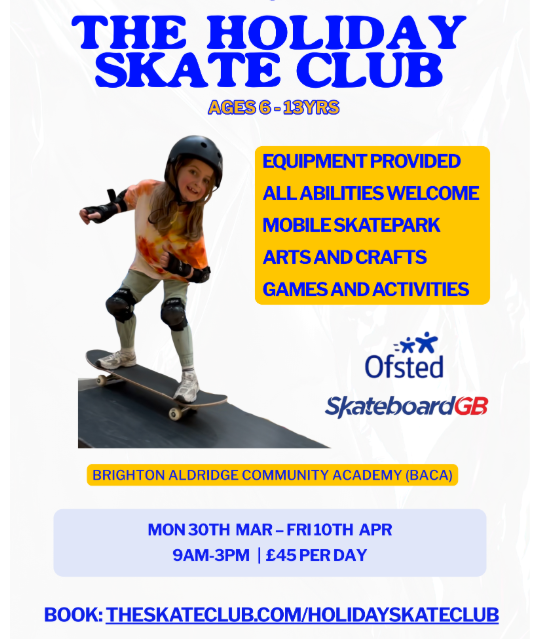 THE HOLIDAY SKATE CLUB

AGES 6 - 13YRS

EQUIPMENT PROVIDED
ALL ABILITIES WELCOME
MOBILE SKATEPARK
ARTS AND CRAFTS
GAMES AND ACTIVITIES

Ofsted

SkateboardGB

BRIGHTON ALDRIDGE COMMUNITY ACADEMY (BACA)

MON 30TH MAR – FRI 10TH APR
9AM-3PM | £45 PER DAY

BOOK: THESKATECLUB.COM/HOLIDAYSKATECLUB